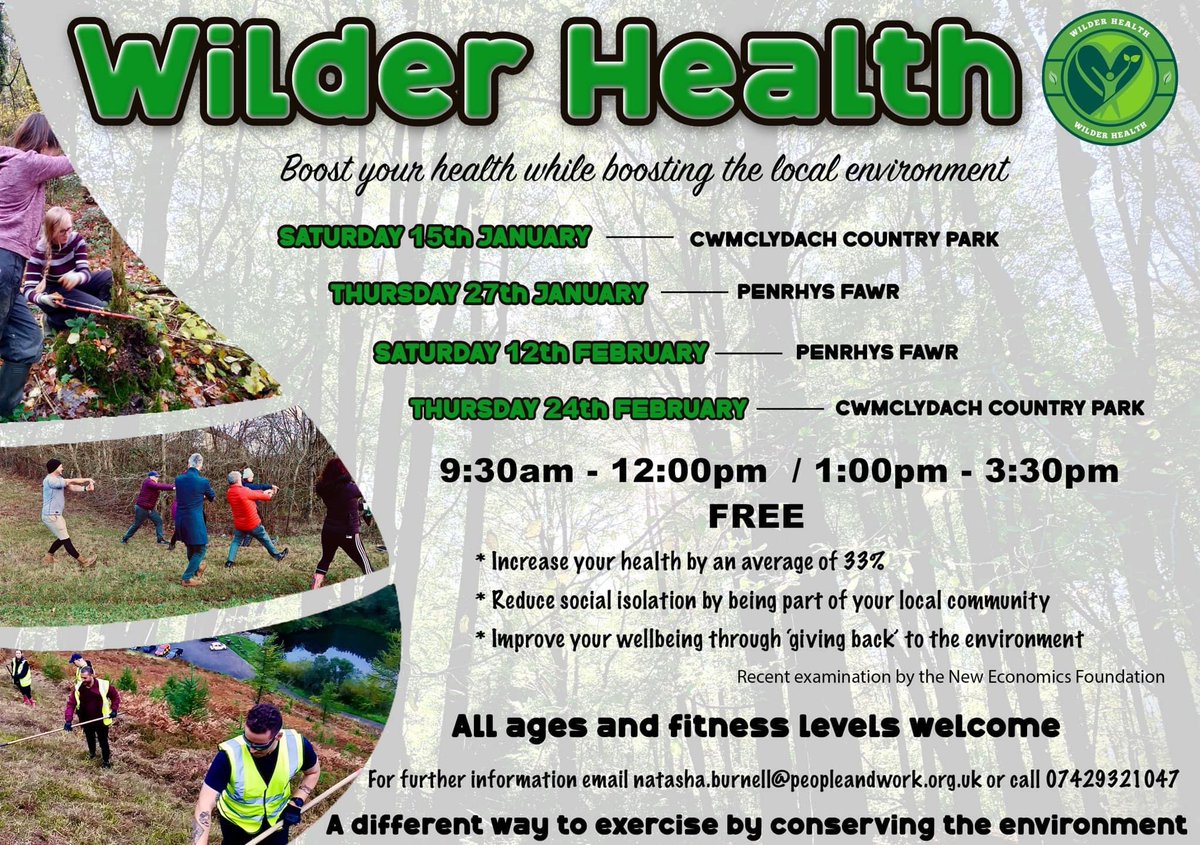 Wilder Health

WILDER HEALTH
WILDER HEALTH

Boost your health while boosting the local environment

SATURDAY 15th JANUARY —— CWMCLYDACH COUNTRY PARK

THURSDAY 27th JANUARY —— PENRHYS FAWR

SATURDAY 12th FEBRUARY —— PENRHYS FAWR

THURSDAY 24th FEBRUARY —— CWMCLYDACH COUNTRY PARK

9:30am - 12:00pm / 1:00pm - 3:30pm

FREE

* Increase your health by an average of 33%

* Reduce social isolation by being part of your local community

* Improve your wellbeing through 'giving back' to the environment

Recent examination by the New Economics Foundation

All ages and fitness levels welcome

For further information email natasha.burnell@peopleandwork.org.uk or call 07429321047

A different way to exercise by conserving the environment